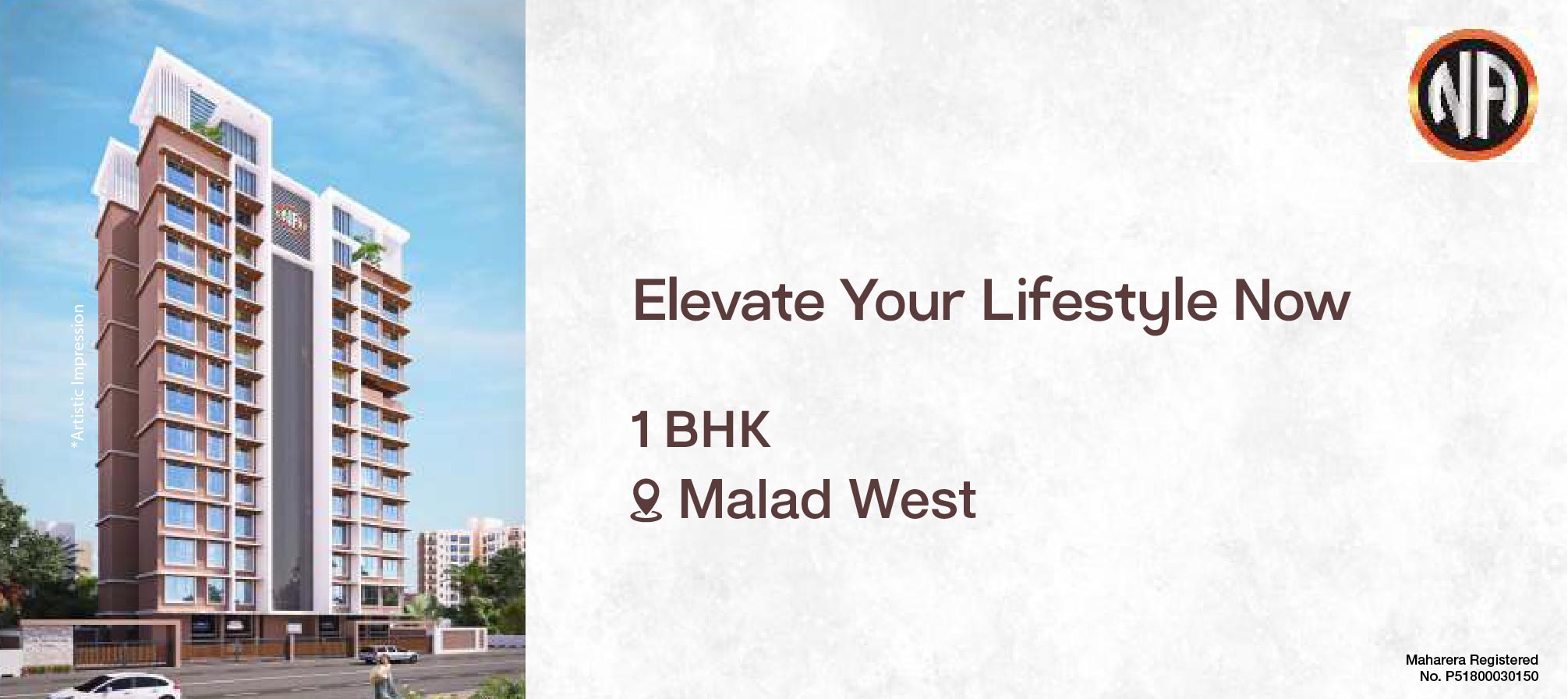 *Artistic Impression

NA

Elevate Your Lifestyle Now

1 BHK
Malad West

Maharera Registered
No. P51800030150